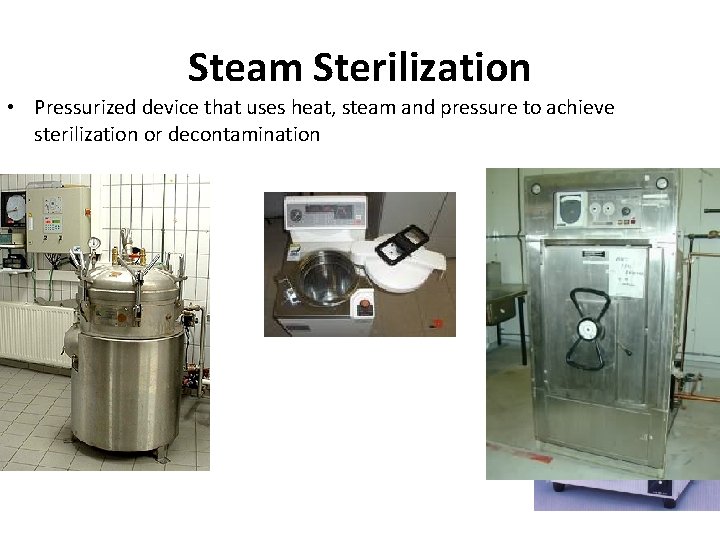 Steam Sterilization

• Pressurized device that uses heat, steam and pressure to achieve sterilization or decontamination